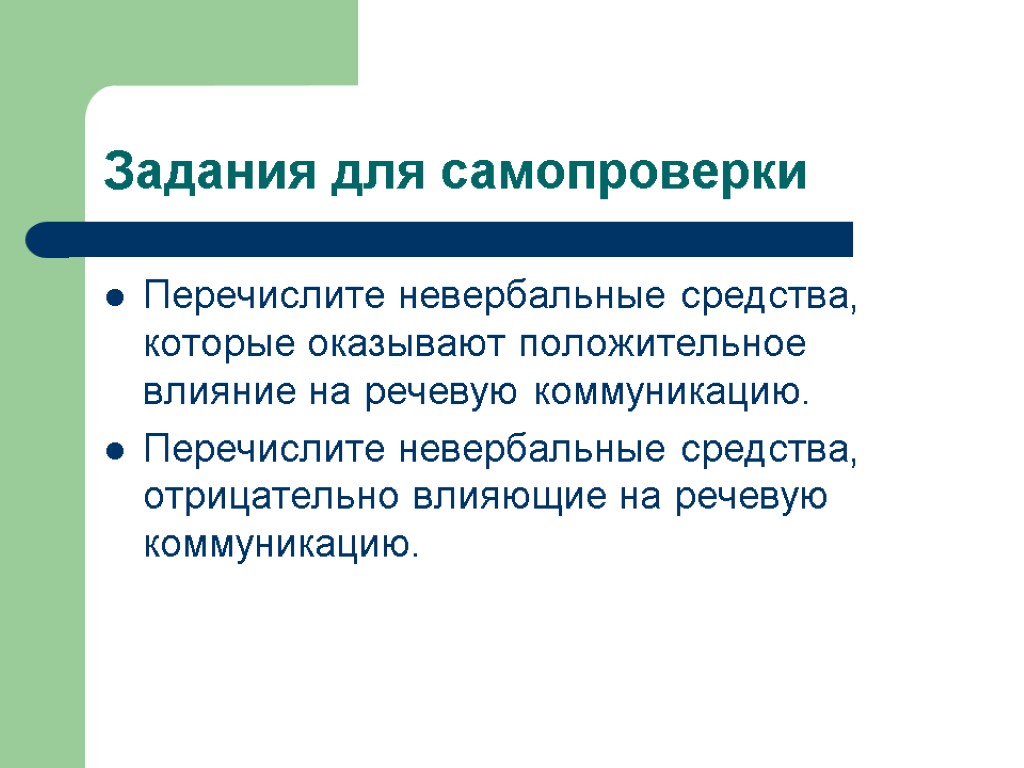 Задания для самопроверки

- Перечислите невербальные средства, которые оказывают положительное влияние на речевую коммуникацию.
- Перечислите невербальные средства, отрицательно влияющие на речевую коммуникацию.